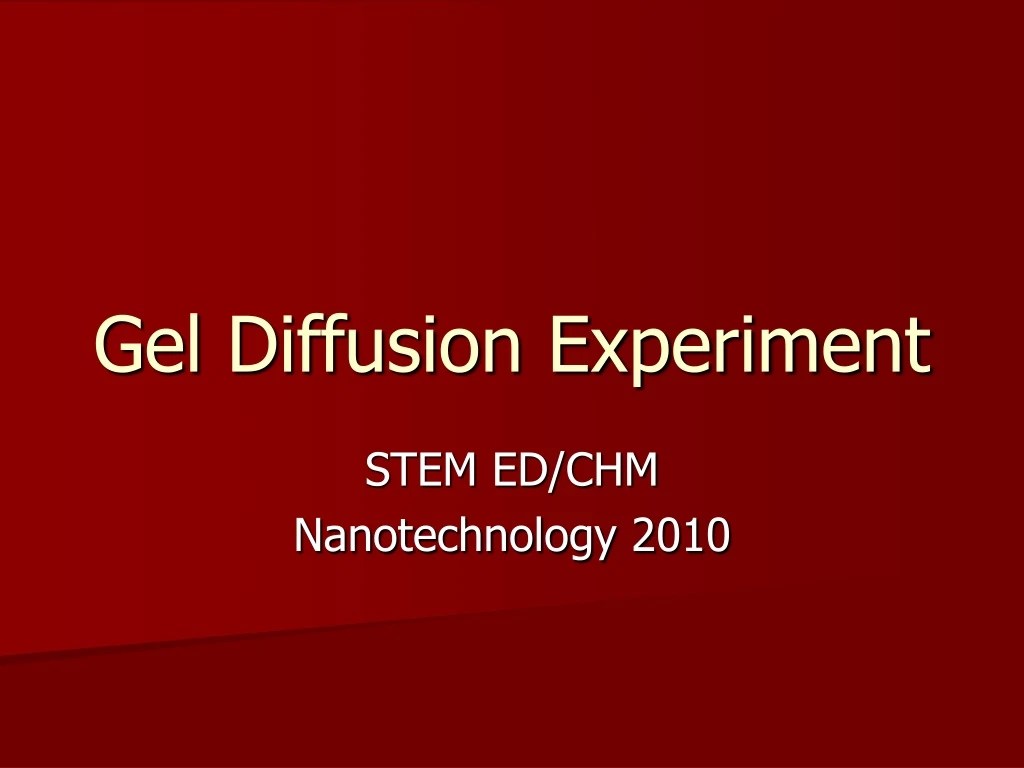 Gel Diffusion Experiment

STEM ED/CHM
Nanotechnology 2010